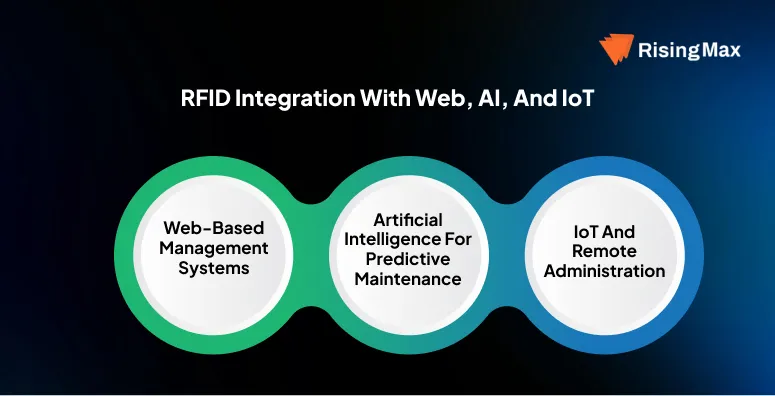 RisingMax

RFID Integration With Web, AI, And IoT

Web-Based Management Systems

Artificial Intelligence For Predictive Maintenance

IoT And Remote Administration